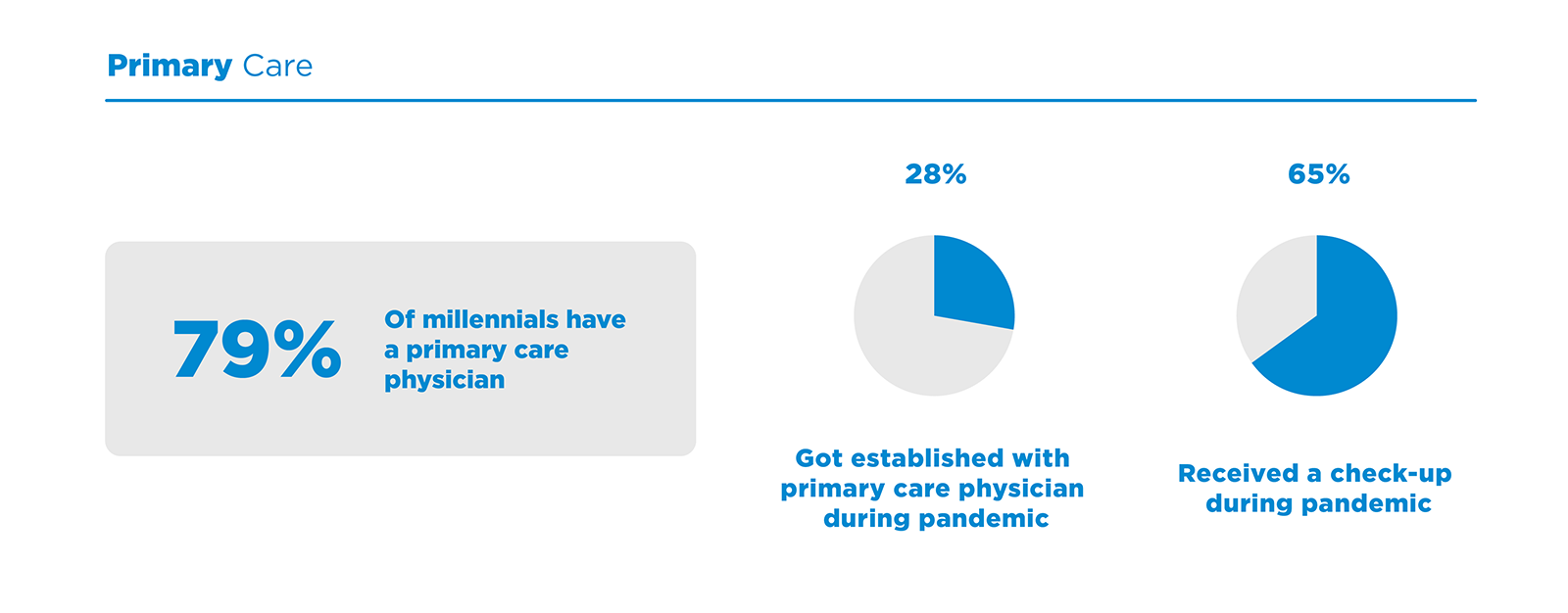 Primary Care

79%

Of millennials have a primary care physician

28%

Got established with primary care physician during pandemic

65%

Received a check-up during pandemic